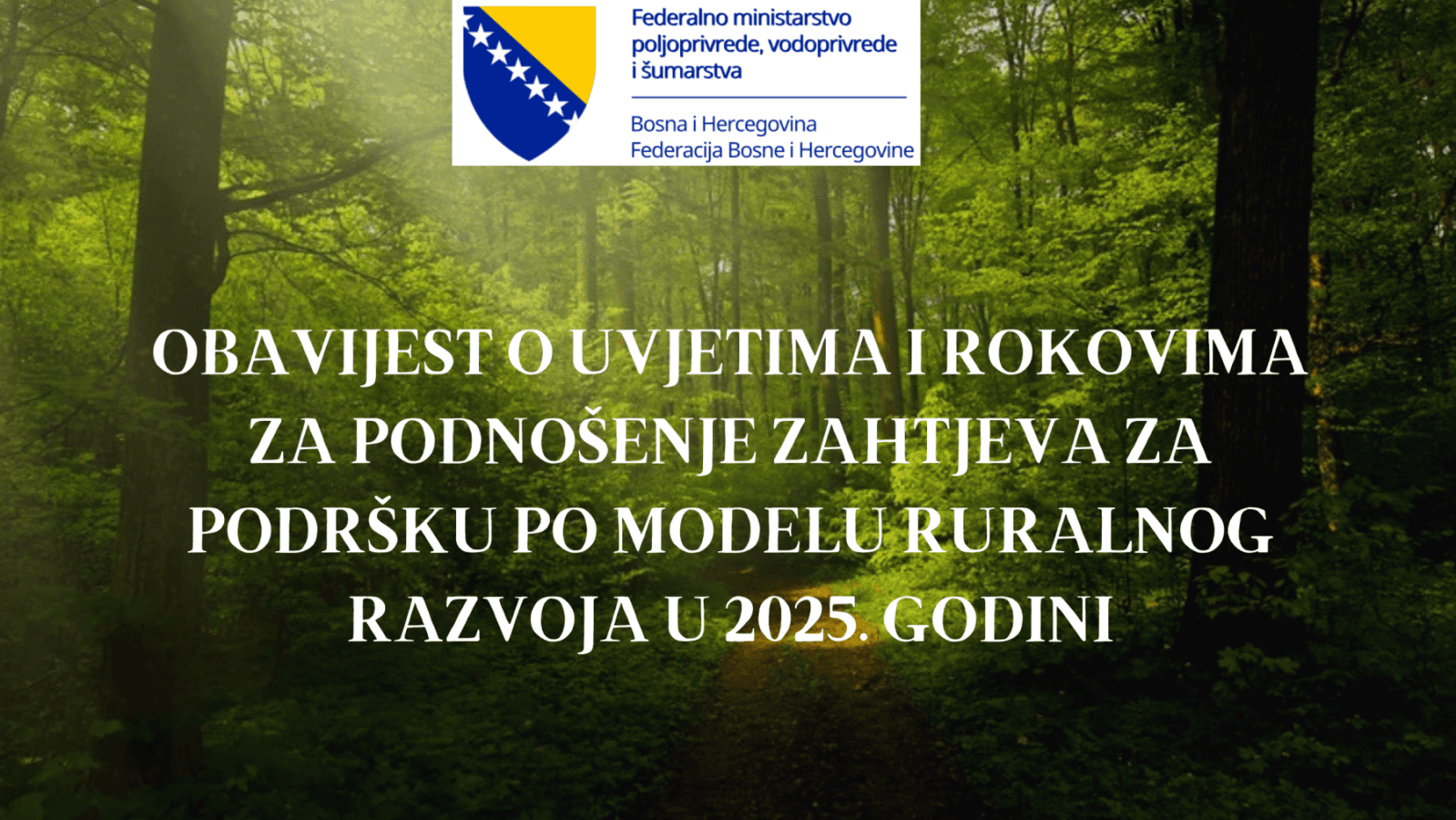 Federalno ministarstvo poljoprivrede, vodoprivrede i šumarstva

Bosna i Hercegovina
Federacija Bosne i Hercegovine

OBAVIJEST O UVJETIMA I ROKOVIMA ZA PODNOŠENJE ZAHTJEVA ZA PODRŠKU PO MODELU RURALNOG RAZVOJA U 2025. GODINI